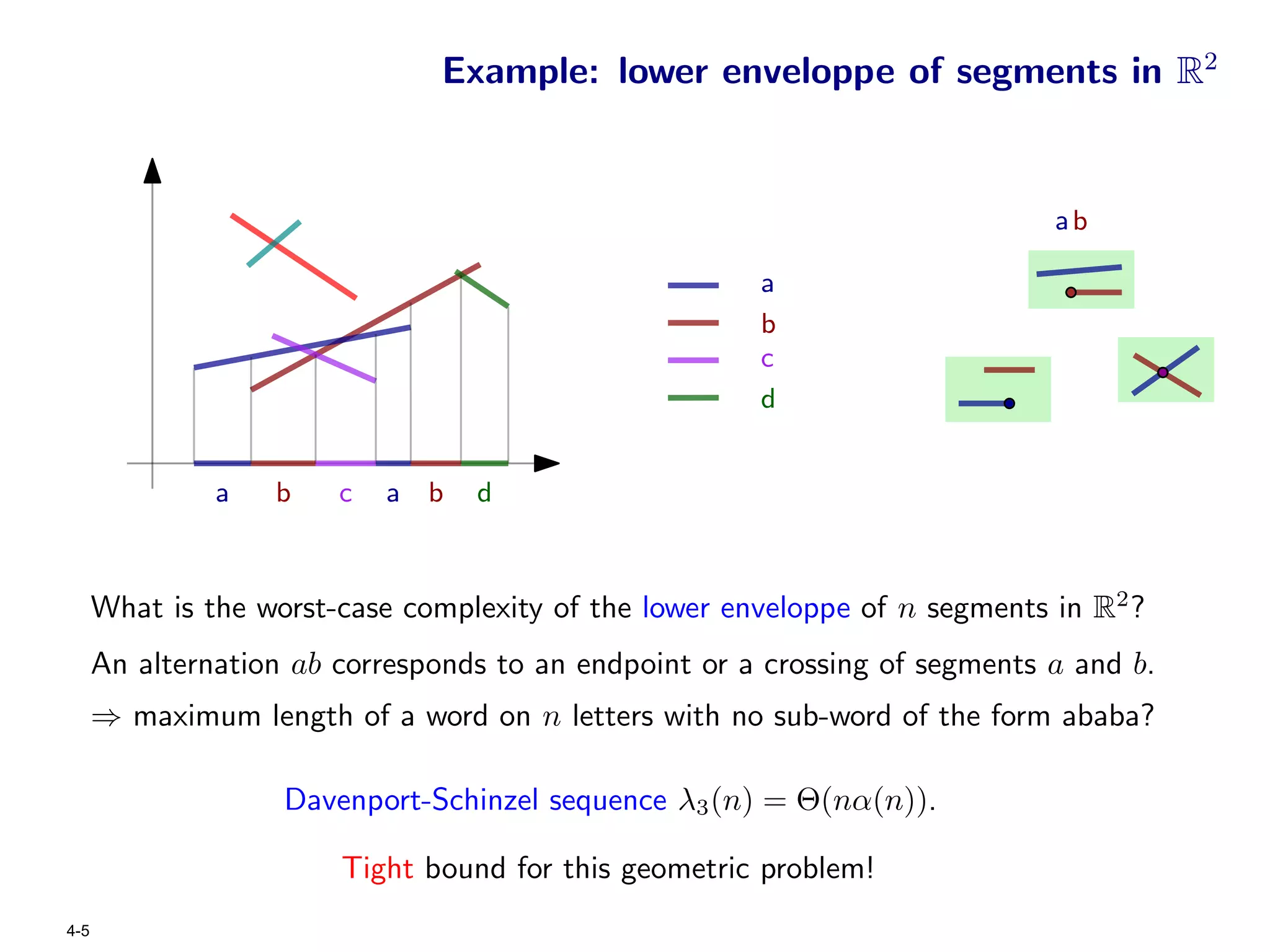 Example: lower enveloppe of segments in $\mathbb{R}^2$

a b c a b d

a
b
c
d

a b

What is the worst-case complexity of the lower enveloppe of $n$ segments in $\mathbb{R}^2$?

An alternation $ab$ corresponds to an endpoint or a crossing of segments $a$ and $b$.

$\Rightarrow$ maximum length of a word on $n$ letters with no sub-word of the form ababa?

Davenport-Schinzel sequence $\lambda_3(n) = \Theta(n\alpha(n))$.

Tight bound for this geometric problem!

4-5